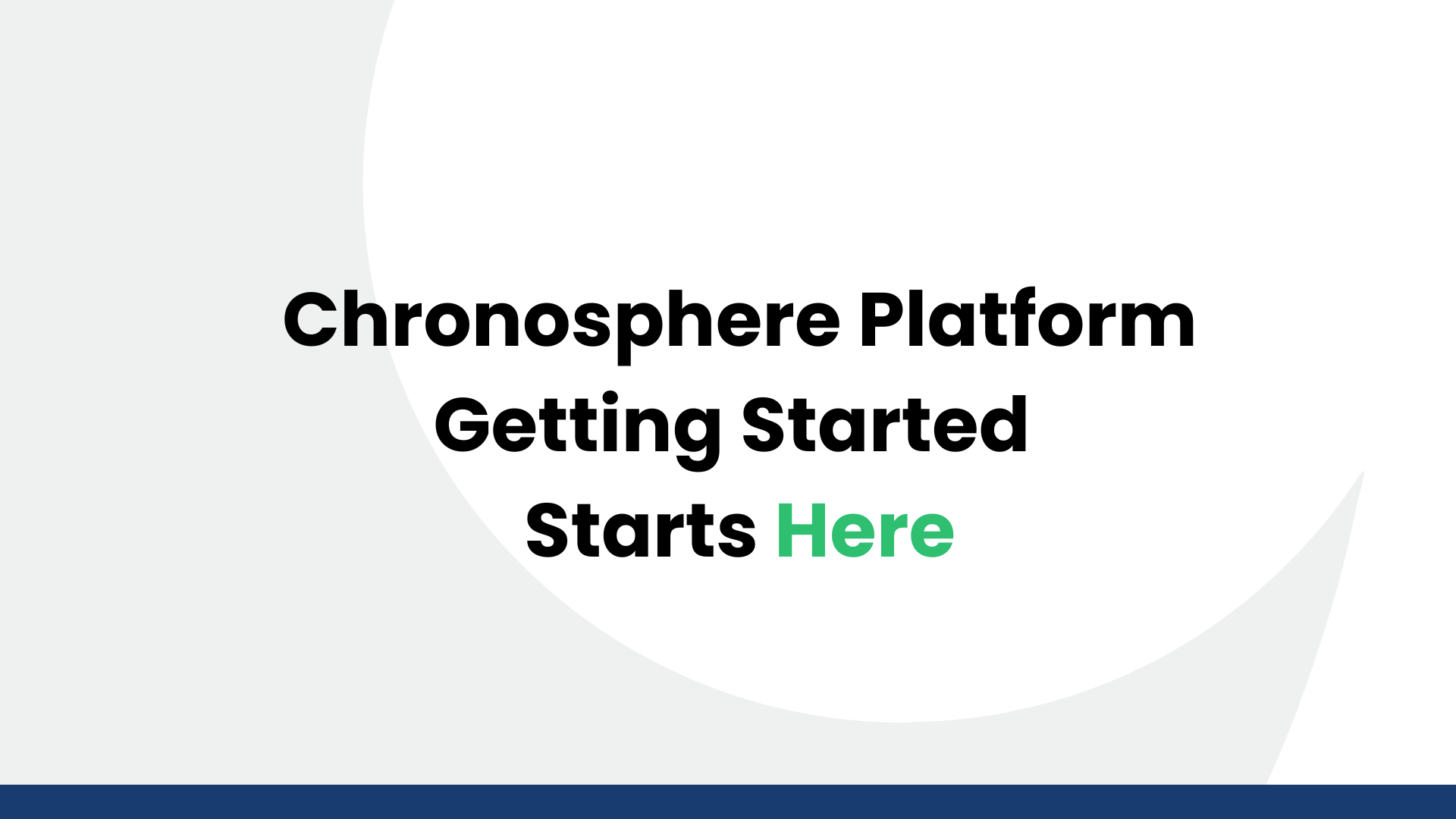 Chronosphere Platform
Getting Started
Starts Here